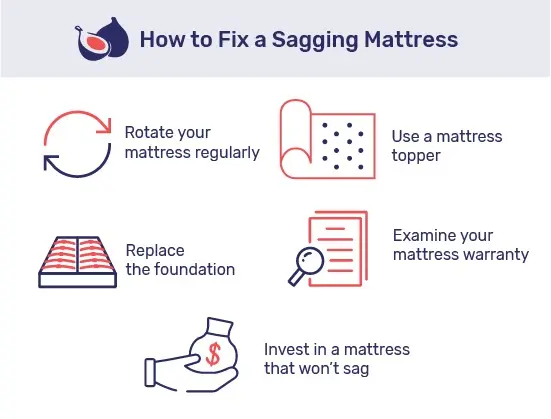 How to Fix a Sagging Mattress

Rotate your mattress regularly

Use a mattress topper

Replace the foundation

Examine your mattress warranty

$

Invest in a mattress that won't sag